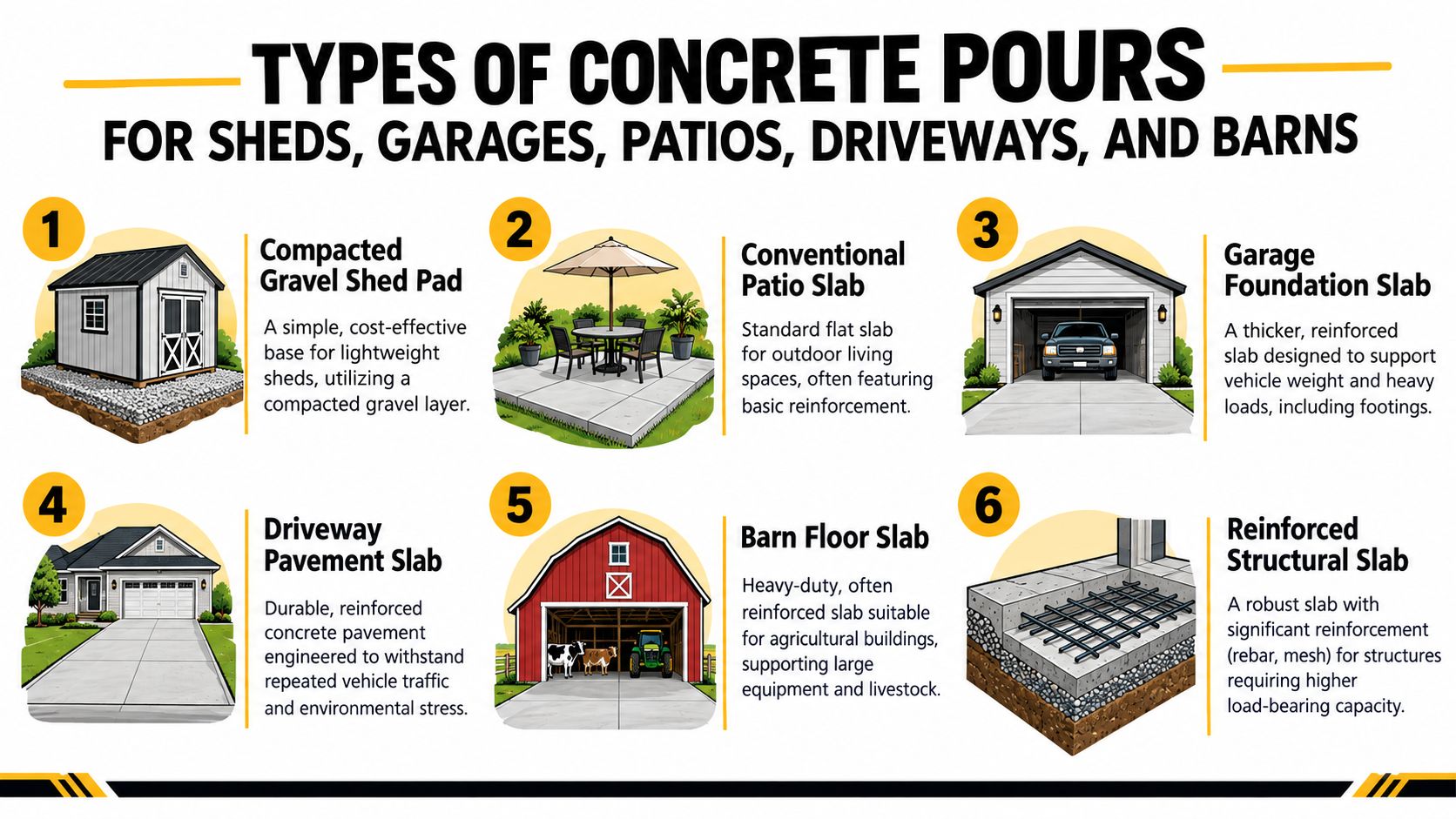 TYPES OF CONCRETE POURS
FOR SHEDS, GARAGES, PATIOS, DRIVEWAYS, AND BARNS

1
Compacted Gravel Shed Pad
A simple, cost-effective base for lightweight sheds, utilizing a compacted gravel layer.

2
Conventional Patio Slab
Standard flat slab for outdoor living spaces, often featuring basic reinforcement.

3
Garage Foundation Slab
A thicker, reinforced slab designed to support vehicle weight and heavy loads, including footings.

4
Driveway Pavement Slab
Durable, reinforced concrete pavement engineered to withstand repeated vehicle traffic and environmental stress.

5
Barn Floor Slab
Heavy-duty, often reinforced slab suitable for agricultural buildings, supporting large equipment and livestock.

6
Reinforced Structural Slab
A robust slab with significant reinforcement (rebar, mesh) for structures requiring higher load-bearing capacity.